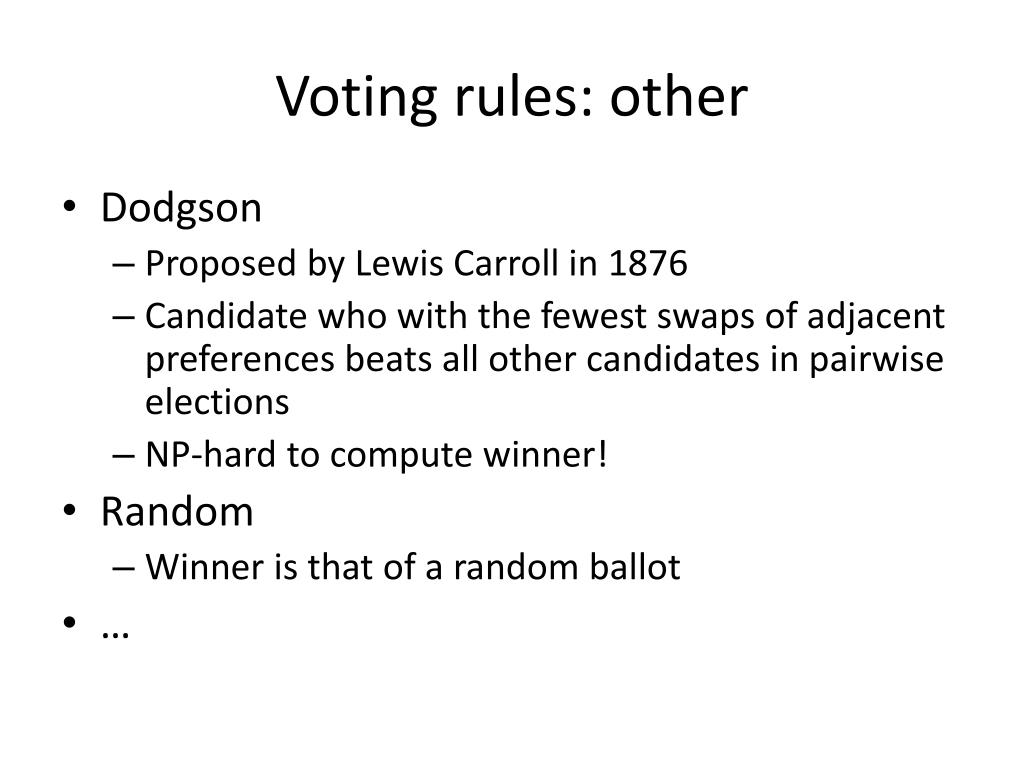 Voting rules: other

• Dodgson
– Proposed by Lewis Carroll in 1876
– Candidate who with the fewest swaps of adjacent preferences beats all other candidates in pairwise elections
– NP-hard to compute winner!
• Random
– Winner is that of a random ballot
• …